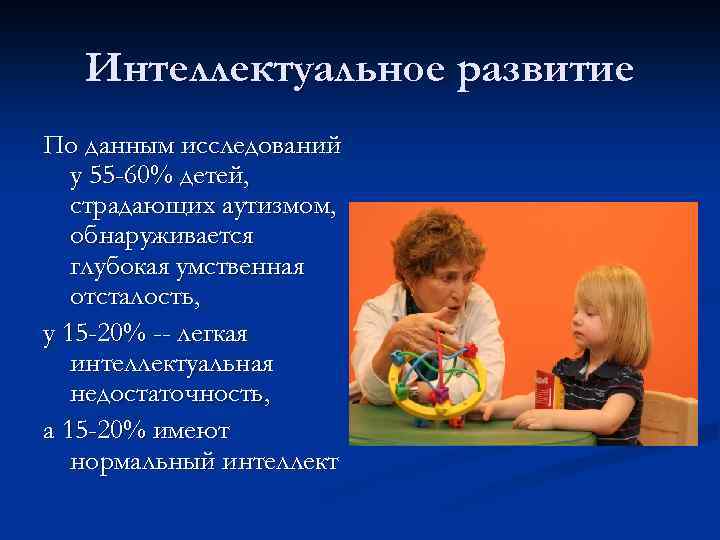 Интеллектуальное развитие

По данным исследований у 55-60% детей, страдающих аутизмом, обнаруживается глубокая умственная отсталость,

у 15-20% -- легкая интеллектуальная недостаточность,

а 15-20% имеют нормальный интеллект